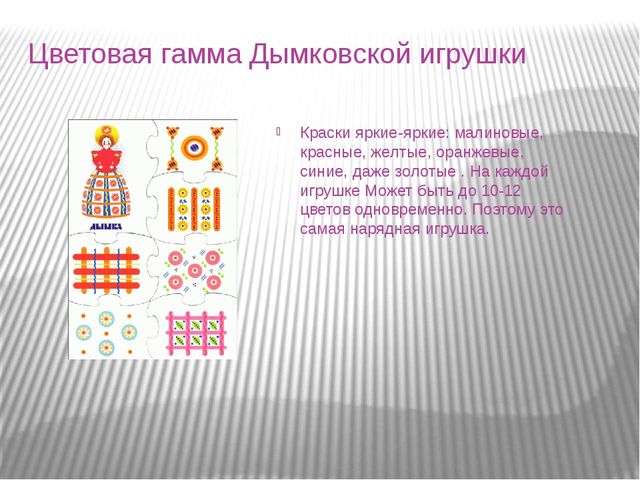 Цветовая гамма Дымковской игрушки

ДЫМКА

Краски яркие-яркие: малиновые, красные, желтые, оранжевые, синие, даже золотые . На каждой игрушке Может быть до 10-12 цветов одновременно. Поэтому это самая нарядная игрушка.